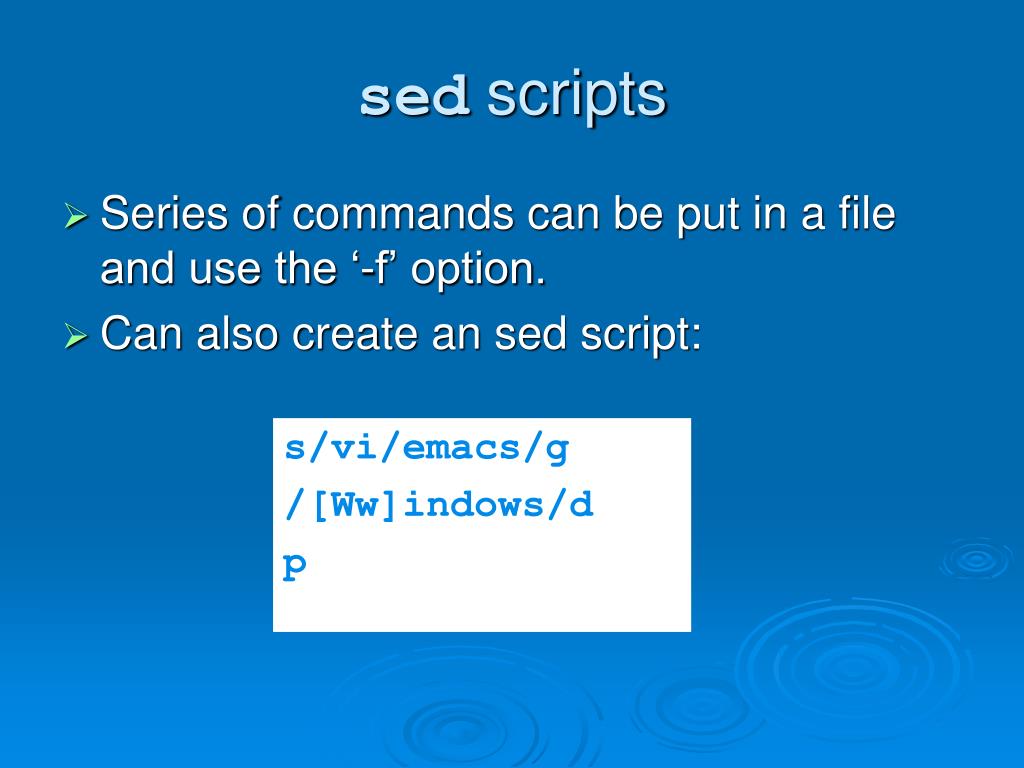 sed scripts

➢ Series of commands can be put in a file and use the ‘-f’ option.
➢ Can also create an sed script:

s/vi/emacs/g
/[Ww]indows/d
p